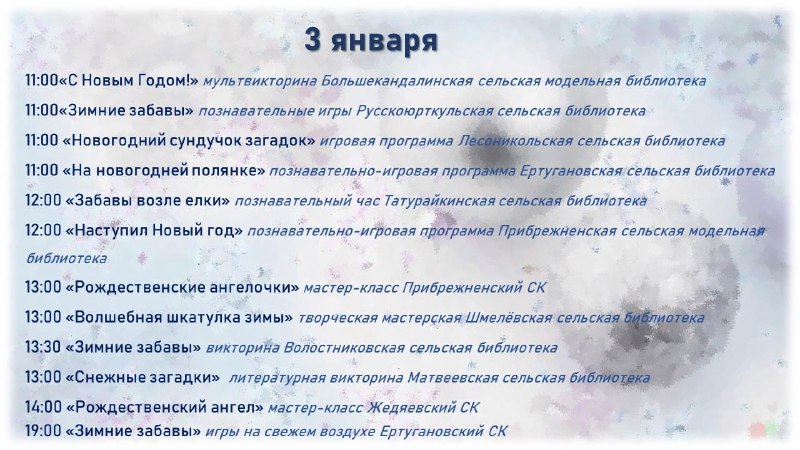 3 января

11:00«С Новым Годом!» мультвикторина Большекандалинская сельская модельная библиотека

11:00«Зимние забавы» познавательные игры Русскоюрткульская сельская библиотека

11:00 «Новогодний сундучок загадок» игровая программа Лесоникольская сельская библиотека

11:00 «На новогодней полянке» познавательно-игровая программа Ертугановская сельская библиотека

12:00 «Забавы возле елки» познавательный час Татурайкинская сельская библиотека

12:00 «Наступил Новый год» познавательно-игровая программа Прибрежненская сельская модельная библиотека

13:00 «Рождественские ангелочки» мастер-класс Прибрежненский СК

13:00 «Волшебная шкатулка зимы» творческая мастерская Шмелёвская сельская библиотека

13:30 «Зимние забавы» викторина Волостниковская сельская библиотека

13:00 «Снежные загадки» литературная викторина Матвеевская сельская библиотека

14:00 «Рождественский ангел» мастер-класс Жедяевский СК

19:00 «Зимние забавы» игры на свежем воздухе Ертугановский СК